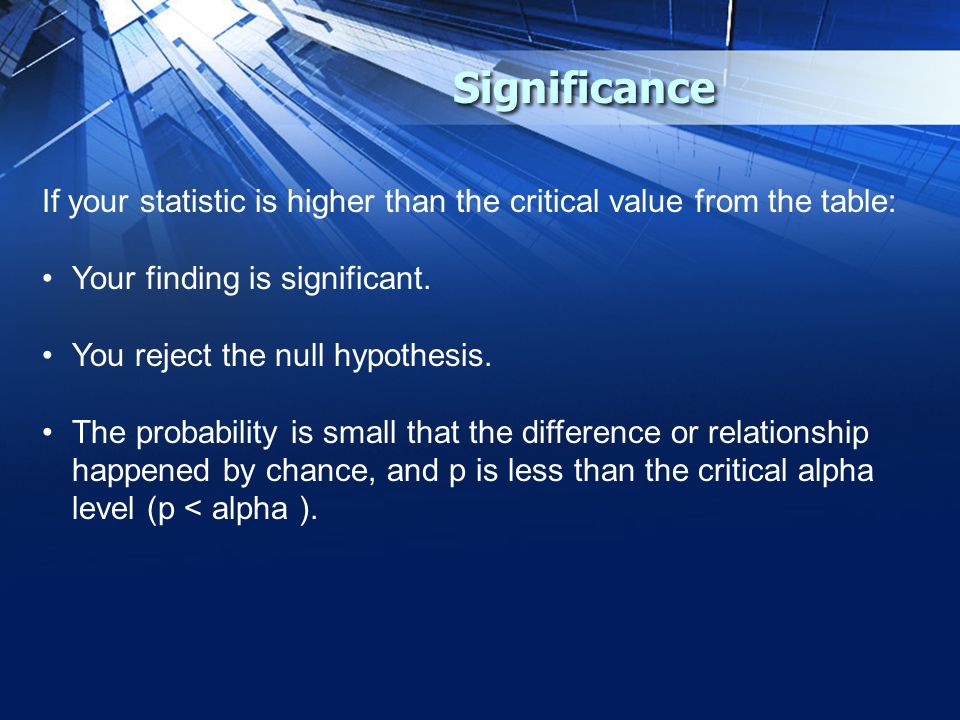 Significance

If your statistic is higher than the critical value from the table:

• Your finding is significant.

• You reject the null hypothesis.

• The probability is small that the difference or relationship happened by chance, and p is less than the critical alpha level (p < alpha ).